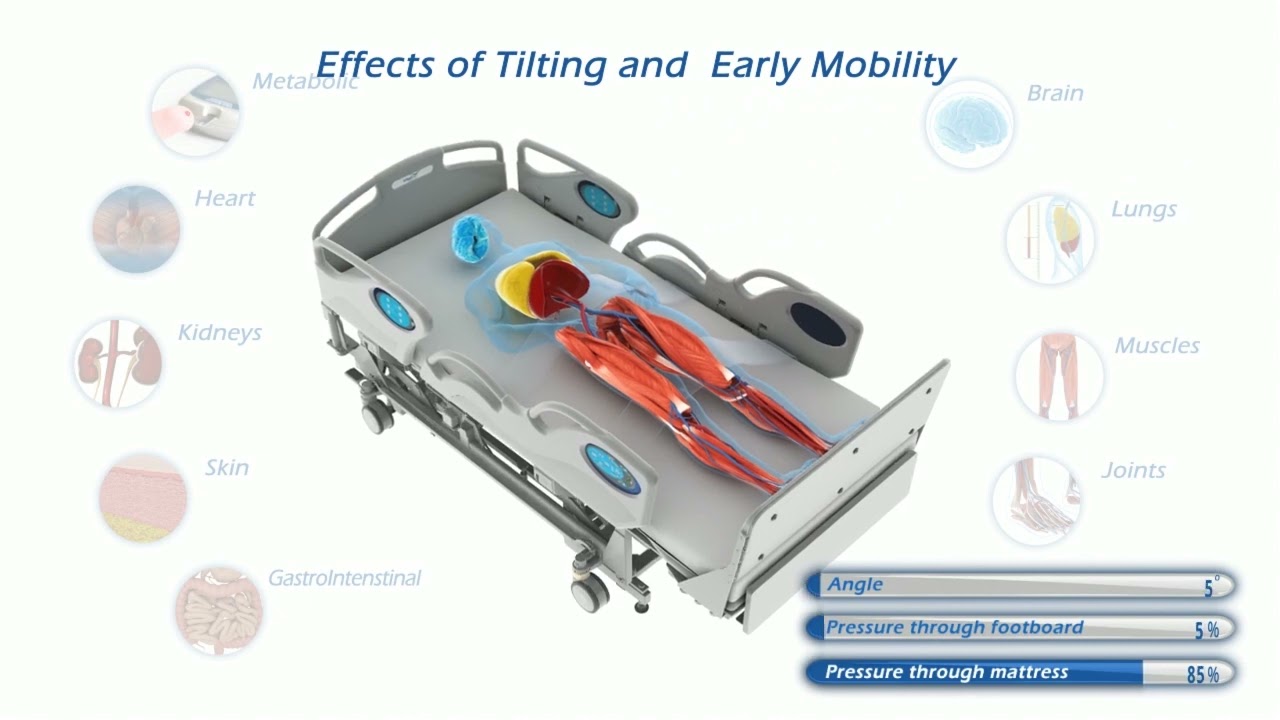 Effects of Tilting and Early Mobility

Metabolic

Heart

Kidneys

Skin

GastroIntenstinal

Brain

Lungs

Muscles

Joints

Angle 5°

Pressure through footboard 5 %

Pressure through mattress 85 %